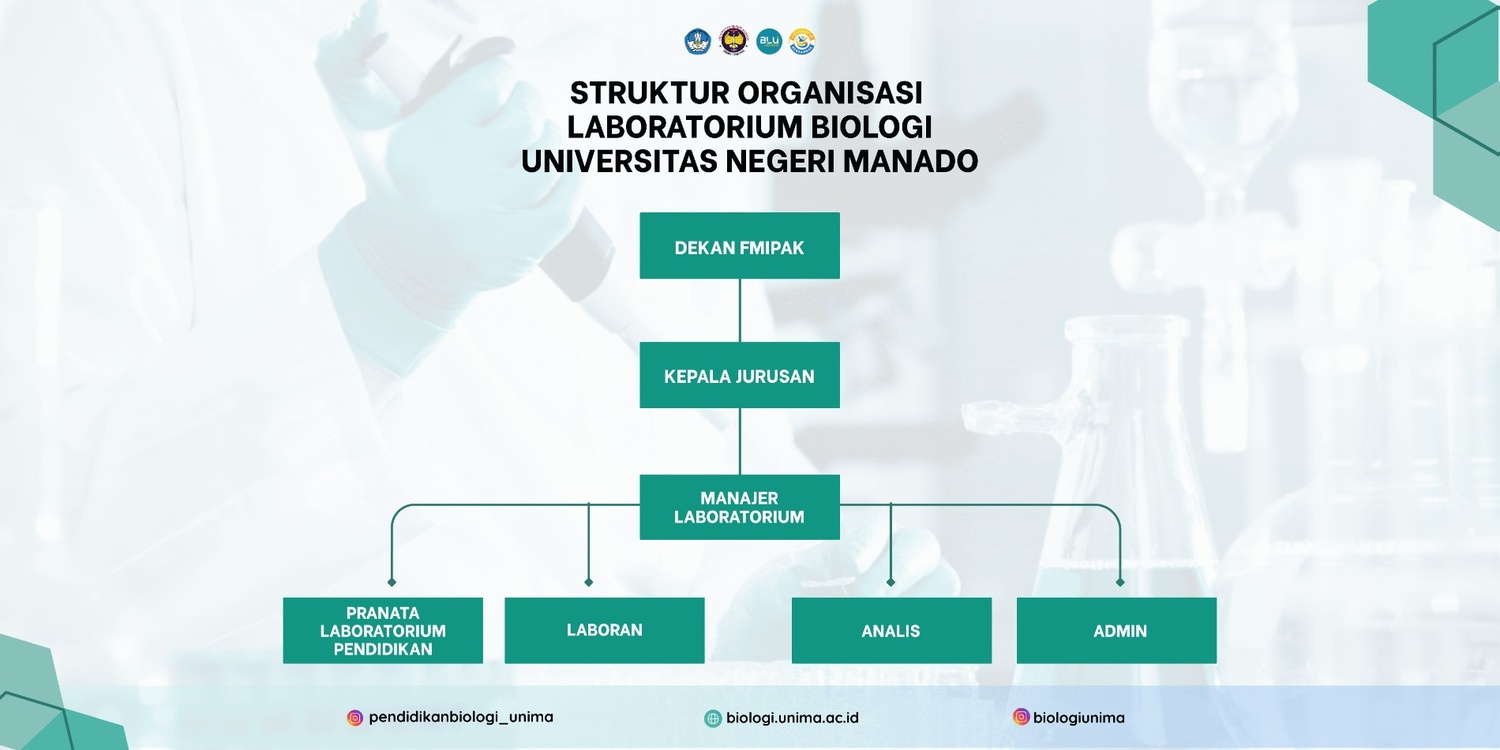 BLU

STRUKTUR ORGANISASI
LABORATORIUM BIOLOGI
UNIVERSITAS NEGERI MANADO

DEKAN FMIPAK

KEPALA JURUSAN

MANAJER LABORATORIUM

PRANATA LABORATORIUM PENDIDIKAN

LABORAN

ANALIS

ADMIN

pendidikanbiologi_unima

biologi.unima.ac.id

biologiunima